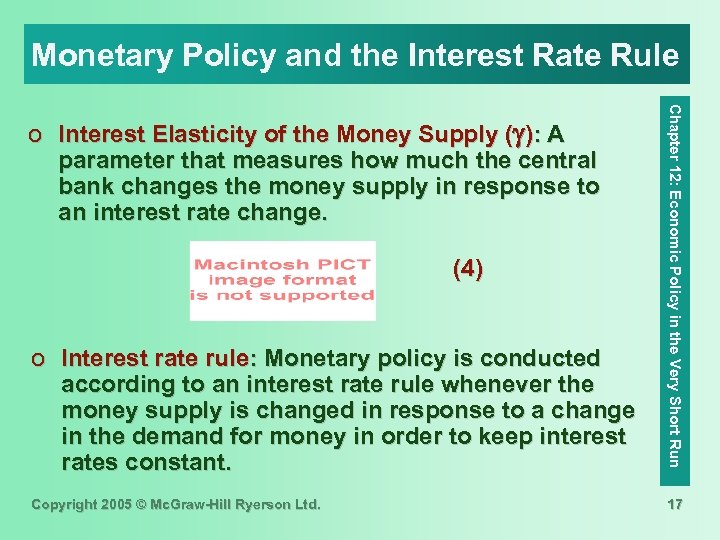 Monetary Policy and the Interest Rate Rule

o Interest Elasticity of the Money Supply ($\gamma$): A parameter that measures how much the central bank changes the money supply in response to an interest rate change.

Macintosh PICT image format is not supported

(4)

o Interest rate rule: Monetary policy is conducted according to an interest rate rule whenever the money supply is changed in response to a change in the demand for money in order to keep interest rates constant.

Chapter 12: Economic Policy in the Very Short Run

Copyright 2005 © McGraw-Hill Ryerson Ltd.

17